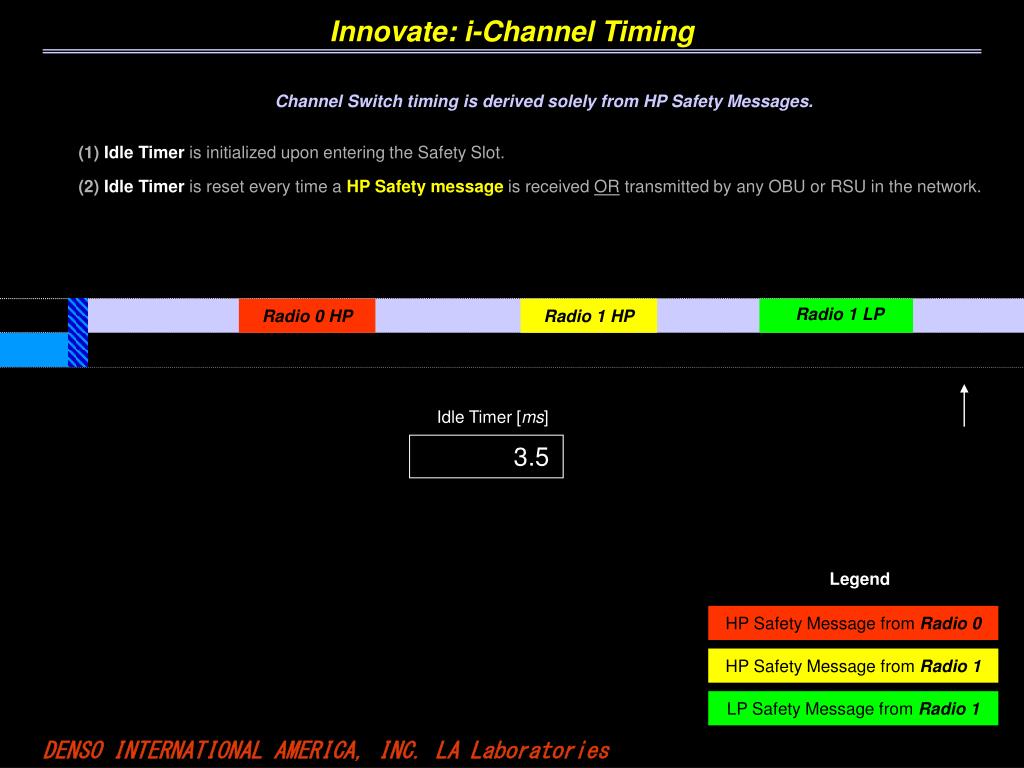 Innovate: i-Channel Timing

Channel Switch timing is derived solely from HP Safety Messages.

(1) Idle Timer is initialized upon entering the Safety Slot.

(2) Idle Timer is reset every time a HP Safety message is received OR transmitted by any OBU or RSU in the network.

Radio 0 HP

Radio 1 HP

Radio 1 LP

Idle Timer [ms]

3.5

Legend

HP Safety Message from Radio 0

HP Safety Message from Radio 1

LP Safety Message from Radio 1

DENSO INTERNATIONAL AMERICA, INC. LA Laboratories